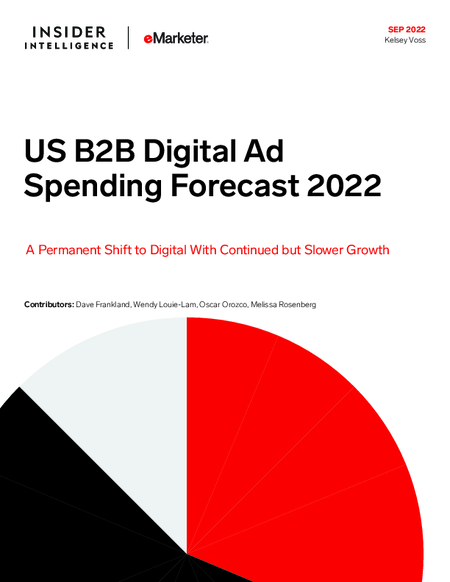 INSIDER INTELLIGENCE | eMarketer

SEP 2022
Kelsey Voss

US B2B Digital Ad Spending Forecast 2022

A Permanent Shift to Digital With Continued but Slower Growth

Contributors: Dave Frankland, Wendy Louie-Lam, Oscar Orozco, Melissa Rosenberg